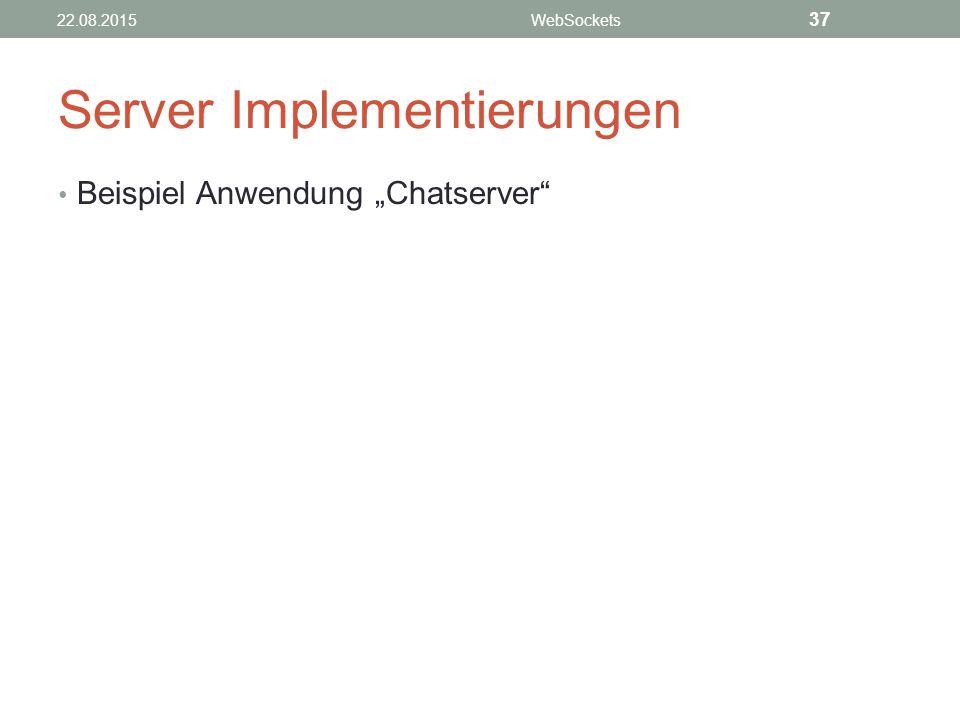 22.08.2015 WebSockets 37

Server Implementierungen

• Beispiel Anwendung „Chatserver“